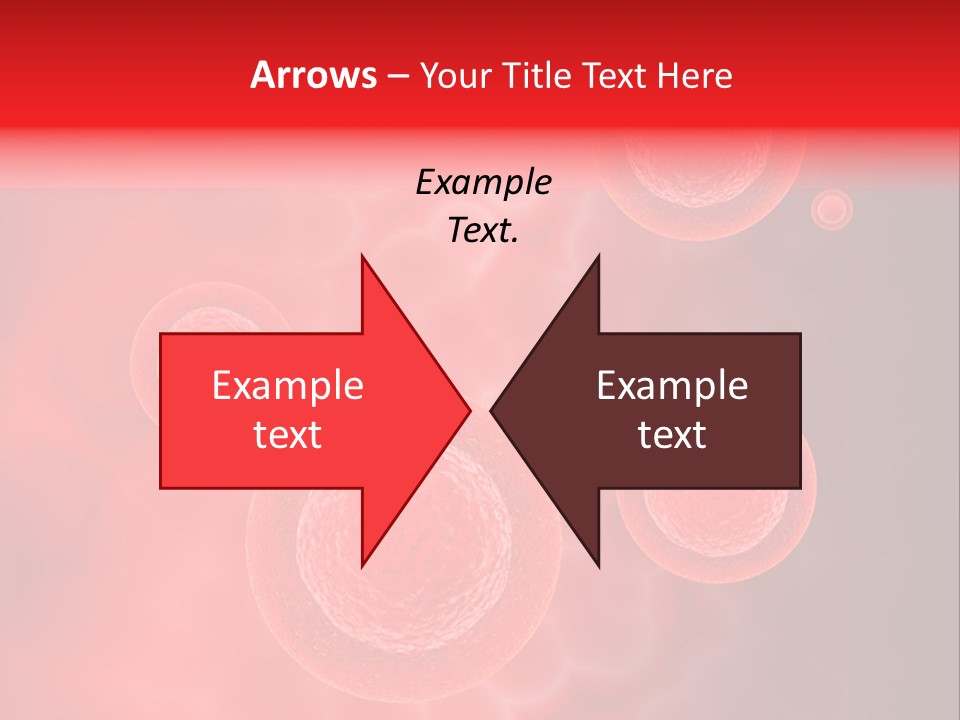 Arrows – Your Title Text Here

Example Text.

Example text

Example text